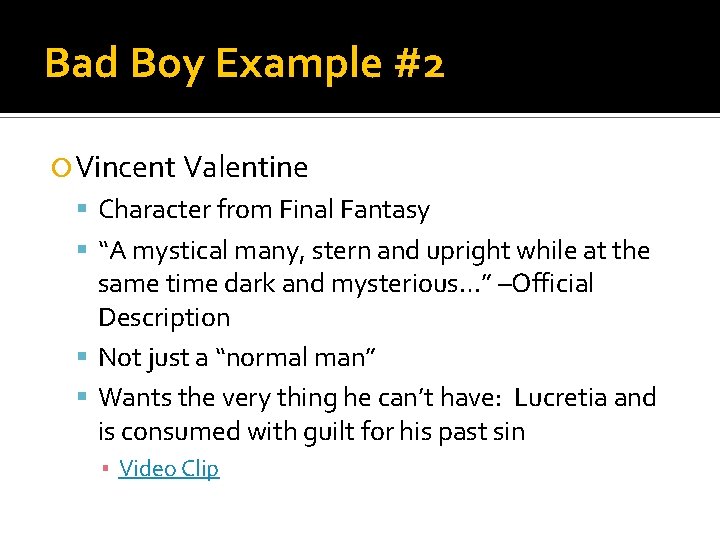 Bad Boy Example #2

Vincent Valentine

Character from Final Fantasy

“A mystical many, stern and upright while at the same time dark and mysterious…” –Official Description

Not just a “normal man”

Wants the very thing he can’t have: Lucretia and is consumed with guilt for his past sin

Video Clip